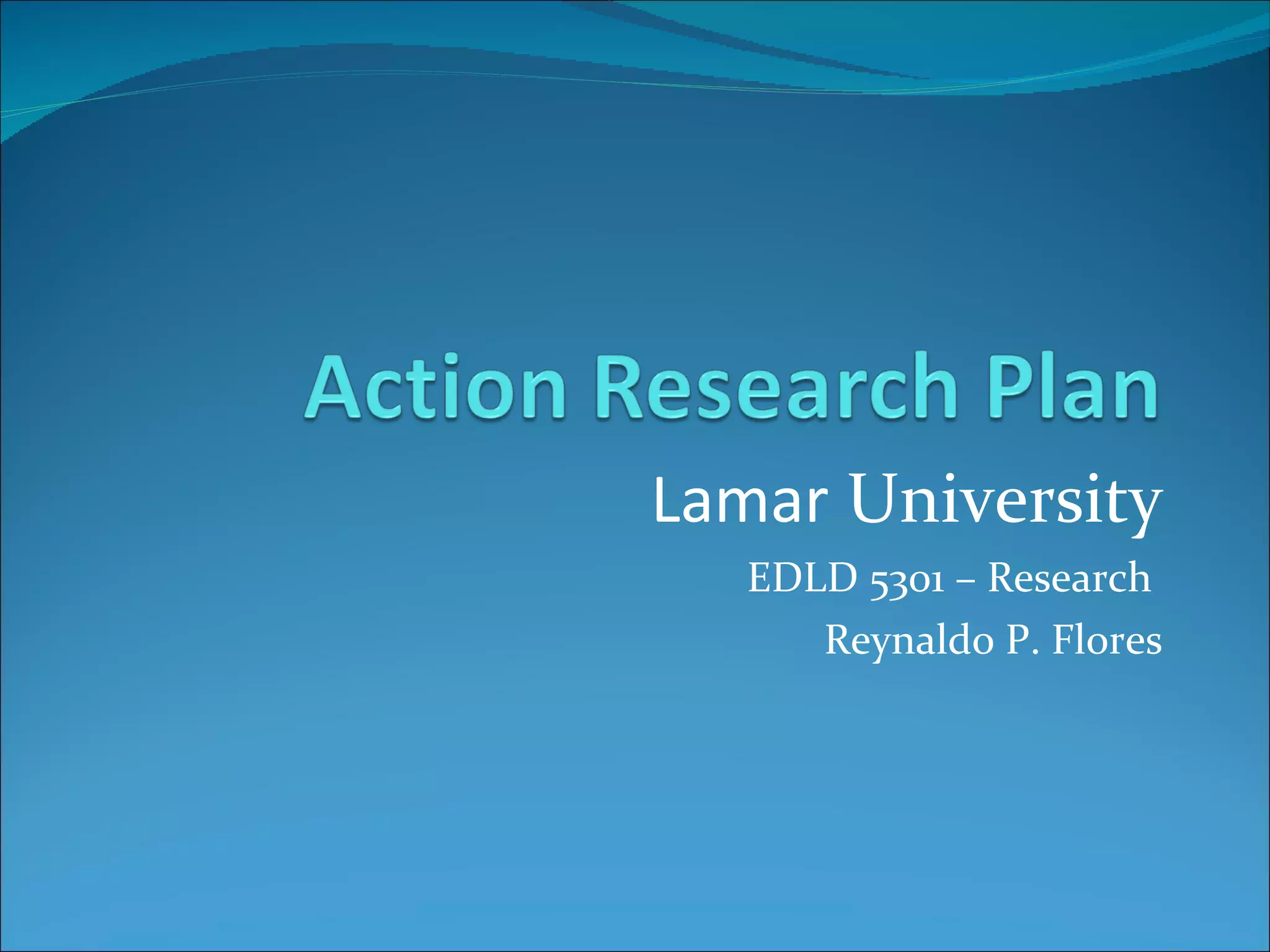 Action Research Plan

Lamar University

EDLD 5301 – Research

Reynaldo P. Flores